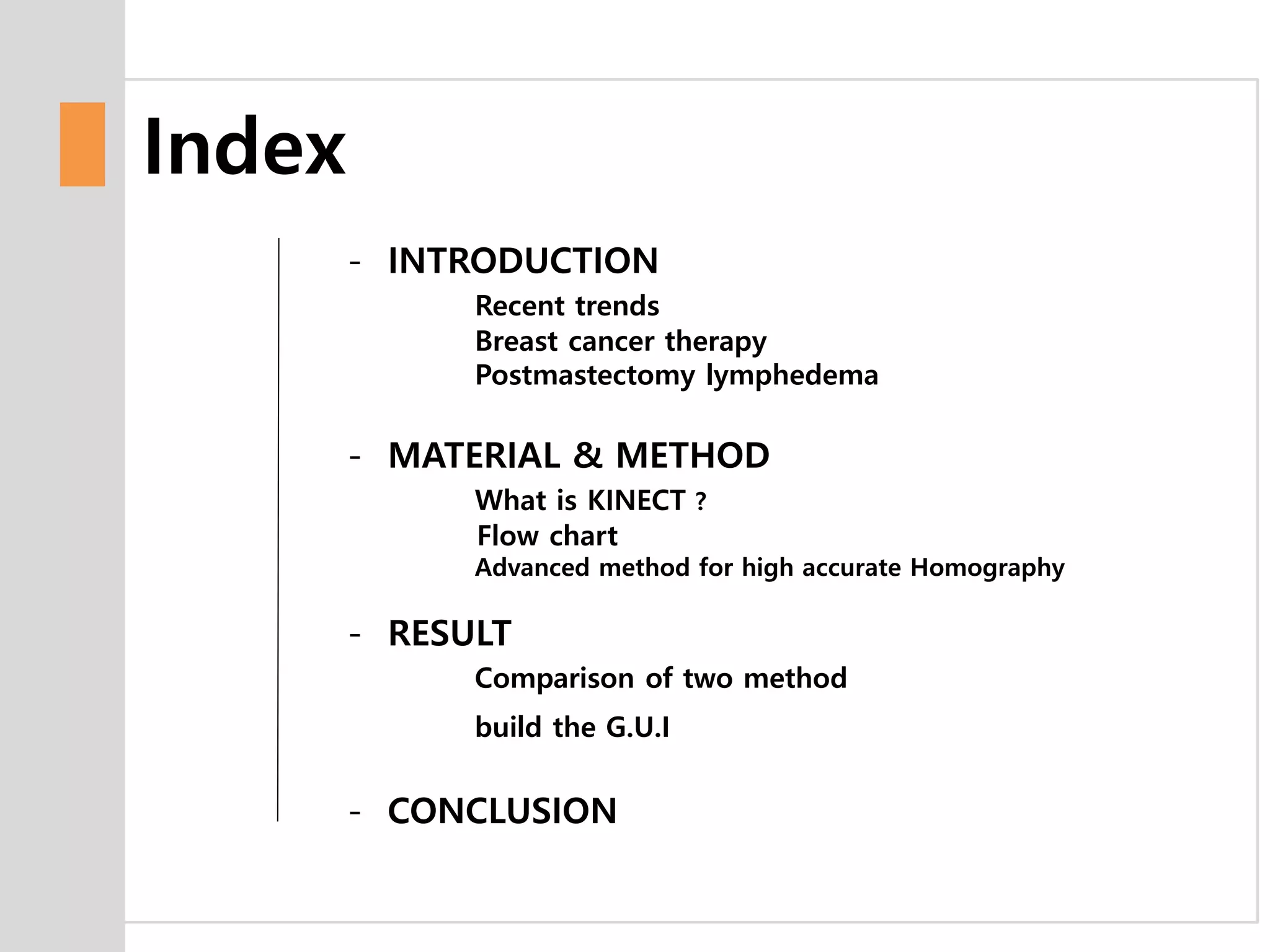 Index

- INTRODUCTION

Recent trends
Breast cancer therapy
Postmastectomy lymphedema

- MATERIAL & METHOD

What is KINECT ?
Flow chart
Advanced method for high accurate Homography

- RESULT

Comparison of two method

build the G.U.I

- CONCLUSION